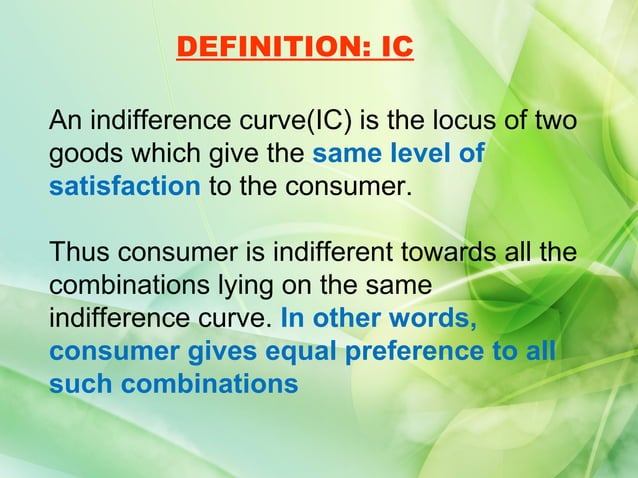 DEFINITION: IC

An indifference curve(IC) is the locus of two goods which give the same level of satisfaction to the consumer.

Thus consumer is indifferent towards all the combinations lying on the same indifference curve. In other words, consumer gives equal preference to all such combinations